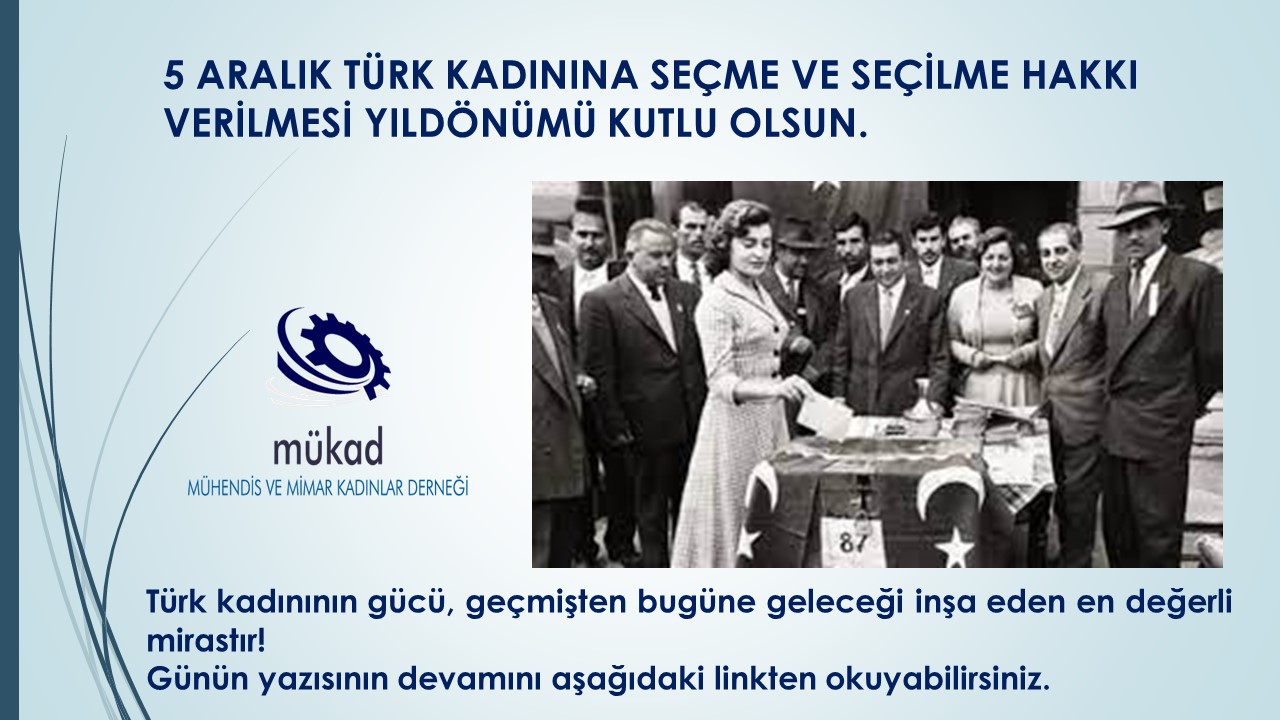 5 ARALIK TÜRK KADININA SEÇME VE SEÇİLME HAKKI VERİLMESİ YILDÖNÜMÜ KUTLU OLSUN.

mükad
MÜHENDİS VE MİMAR KADINLAR DERNEĞİ

87

Türk kadınının gücü, geçmişten bugüne geleceği inşa eden en değerli mirastır!
Günün yazısının devamını aşağıdaki linkten okuyabilirsiniz.